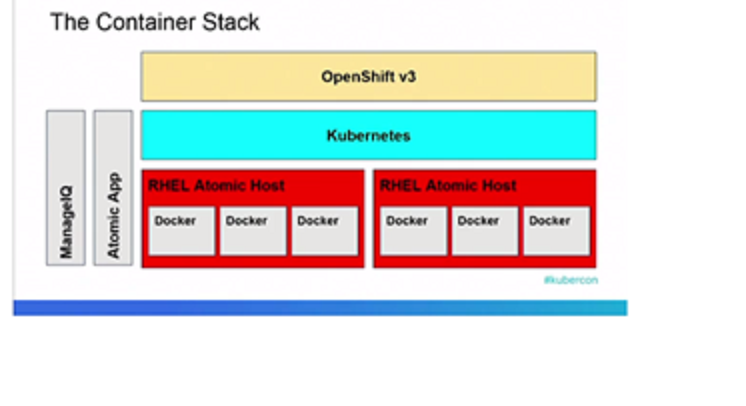 The Container Stack

OpenShift v3

Kubernetes

ManageIQ

Atomic App

RHEL Atomic Host

Docker Docker Docker

RHEL Atomic Host

Docker Docker Docker

#kubercon